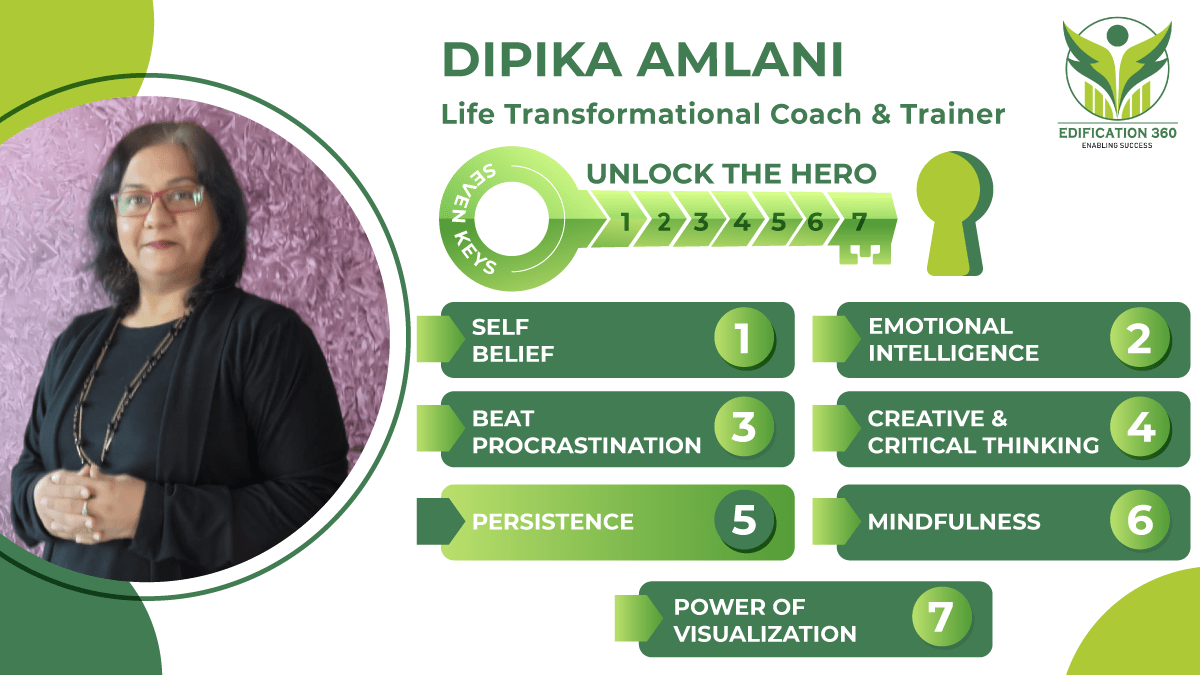 DIPIKA AMLANI

Life Transformational Coach & Trainer

EDIFICATION 360
ENABLING SUCCESS

SEVEN KEYS

UNLOCK THE HERO

1 2 3 4 5 6 7

SELF BELIEF 1

EMOTIONAL INTELLIGENCE 2

BEAT PROCRASTINATION 3

CREATIVE & CRITICAL THINKING 4

PERSISTENCE 5

MINDFULNESS 6

POWER OF VISUALIZATION 7